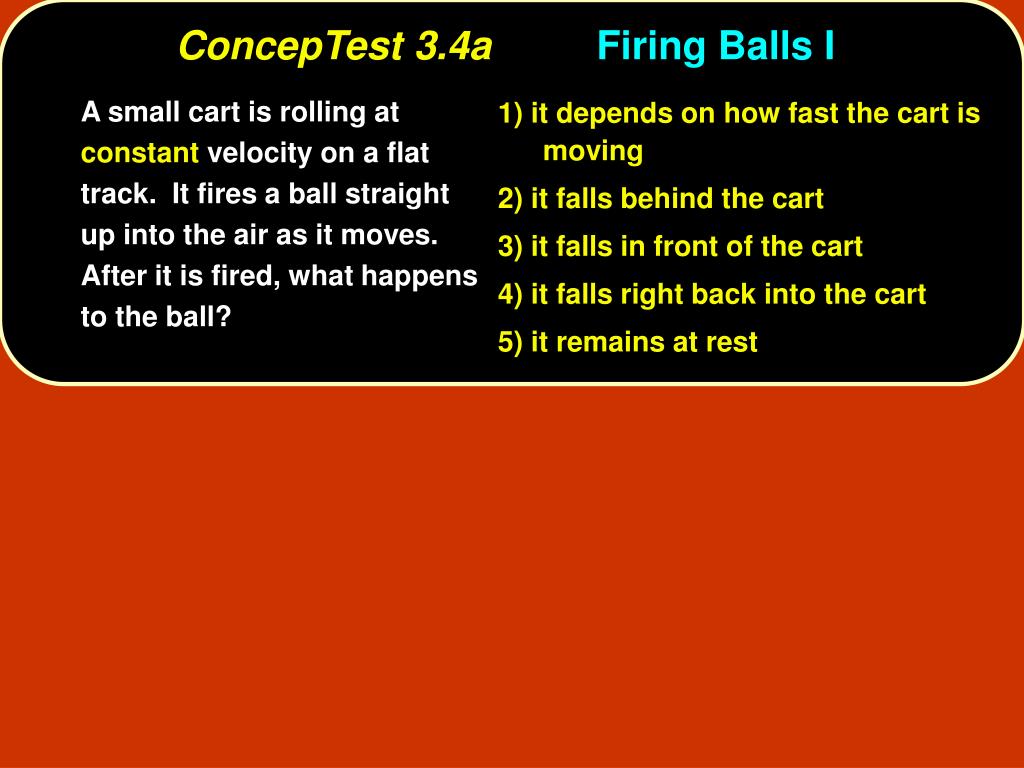 ConcepTest 3.4a Firing Balls I

A small cart is rolling at constant velocity on a flat track. It fires a ball straight up into the air as it moves. After it is fired, what happens to the ball?

1) it depends on how fast the cart is moving

2) it falls behind the cart

3) it falls in front of the cart

4) it falls right back into the cart

5) it remains at rest